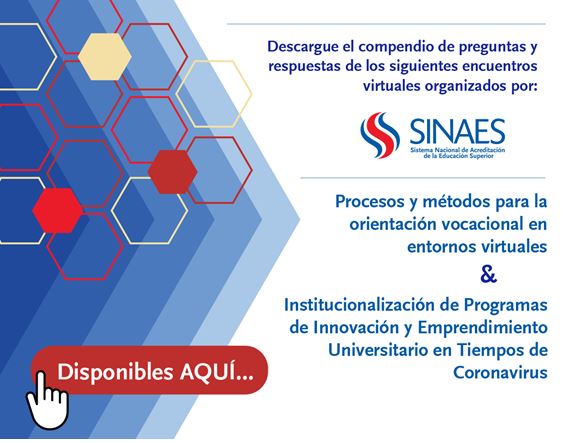 Descargue el compendio de preguntas y respuestas de los siguientes encuentros virtuales organizados por:

SINAES
Sistema Nacional de Acreditación de la Educación Superior

Procesos y métodos para la orientación vocacional en entornos virtuales

&

Institucionalización de Programas de Innovación y Emprendimiento Universitario en Tiempos de Coronavirus

Disponibles AQUÍ...